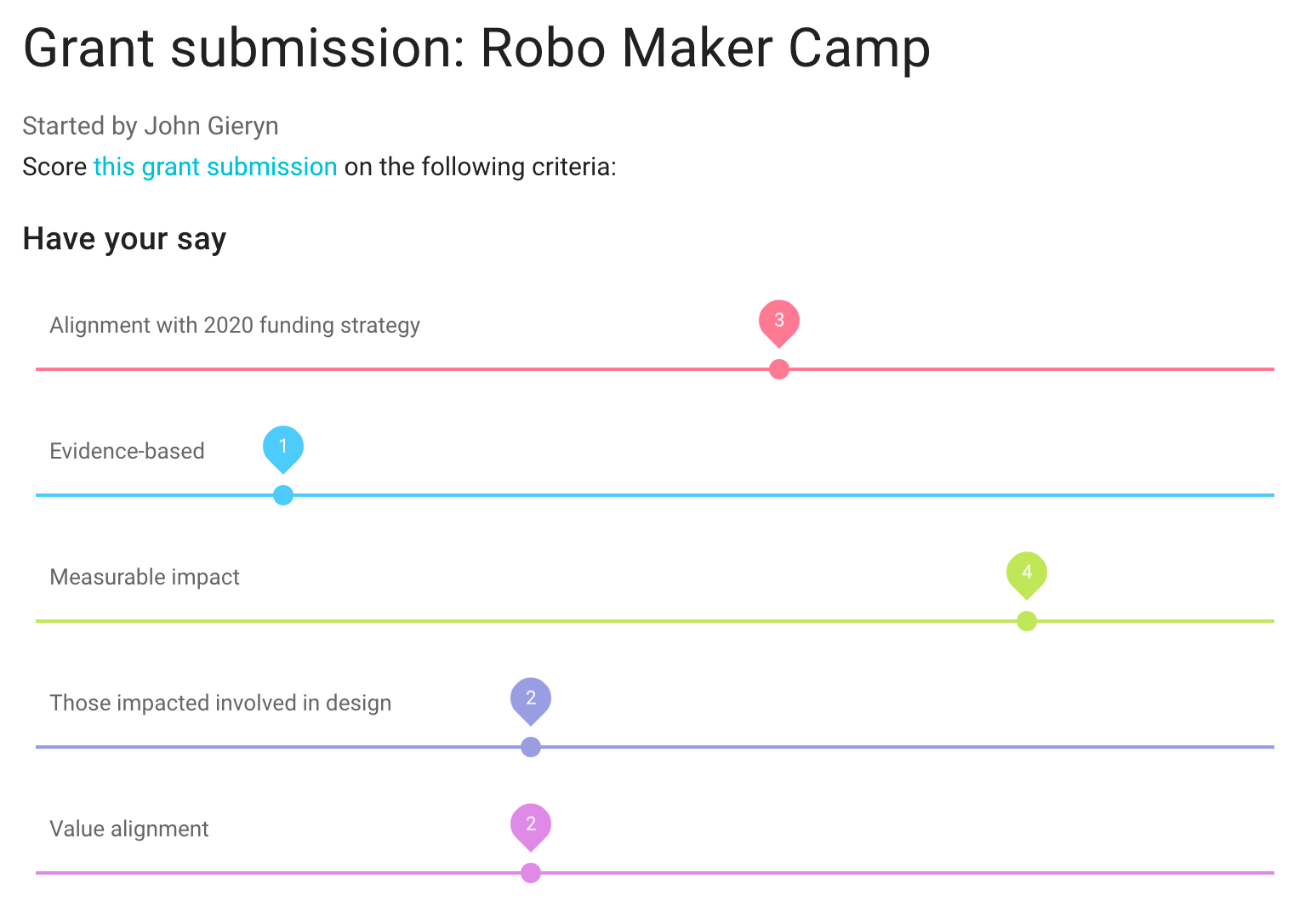 Grant submission: Robo Maker Camp

Started by John Gieryn

Score this grant submission on the following criteria:

Have your say

Alignment with 2020 funding strategy

3

Evidence-based

1

Measurable impact

4

Those impacted involved in design

2

Value alignment

2